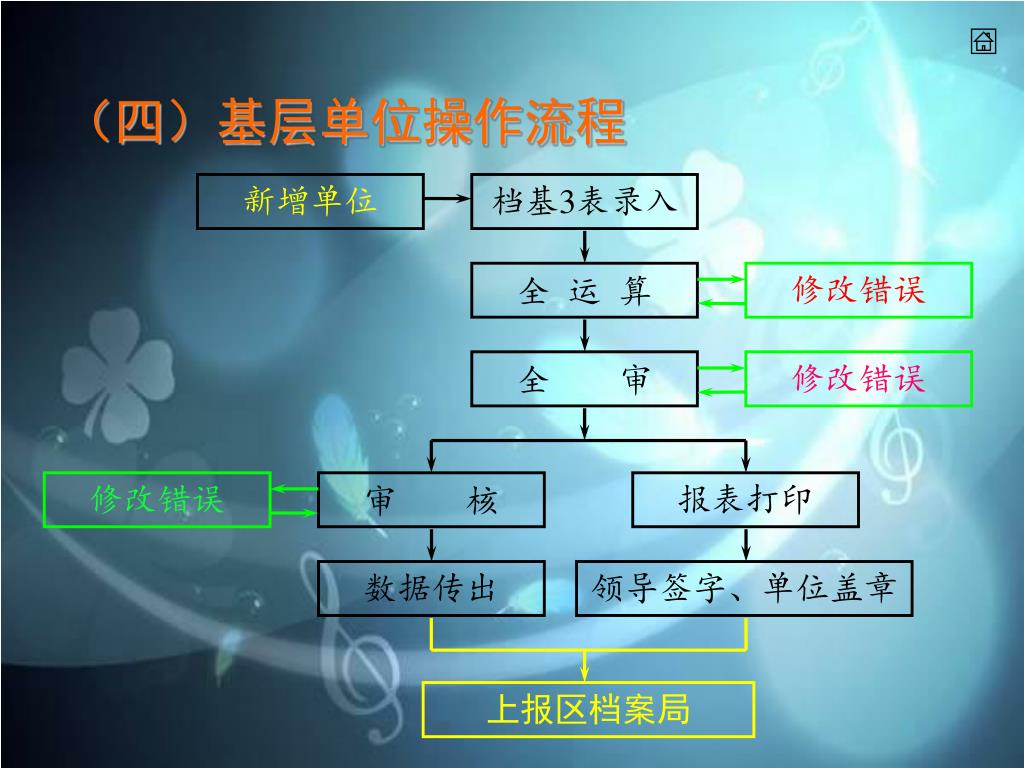 （四）基层单位操作流程

新增单位

档基3表录入

全 运 算

修改错误

全 审

修改错误

修改错误

审 核

报表打印

数据传出

领导签字、单位盖章

上报区档案局